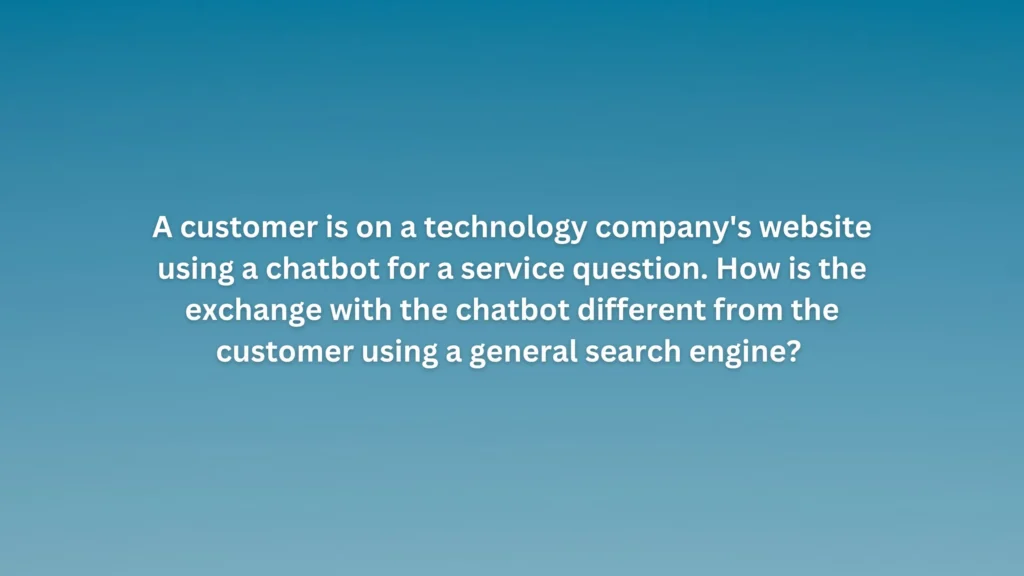 A customer is on a technology company's website using a chatbot for a service question. How is the exchange with the chatbot different from the customer using a general search engine?